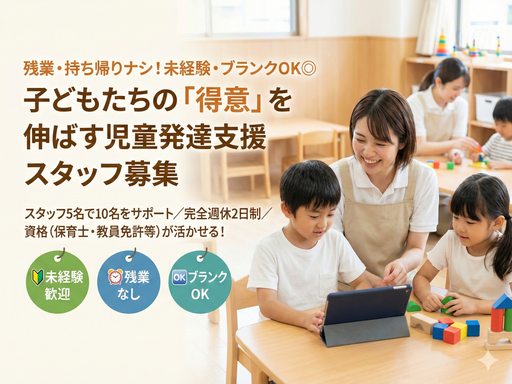 残業・持ち帰りナシ！未経験・ブランクOK◎

子どもたちの「得意」を伸ばす児童発達支援スタッフ募集

スタッフ5名で10名をサポート／完全週休2日制／資格（保育士・教員免許等）が活かせる！

未経験歓迎

残業なし

OK ブランクOK